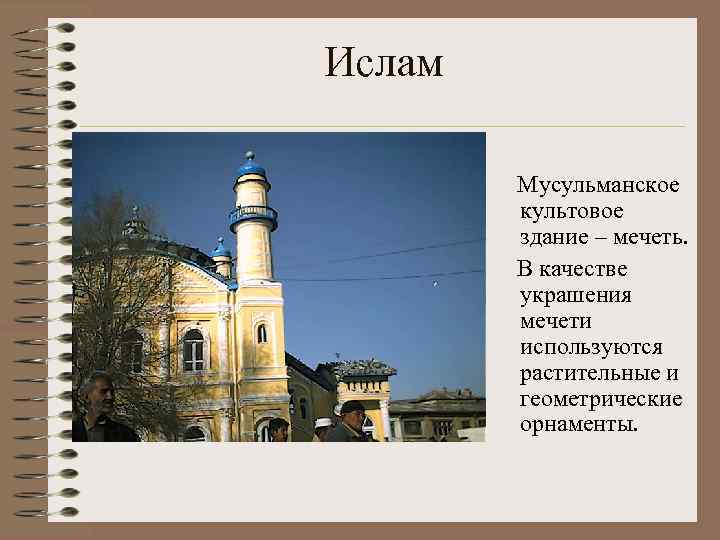 Ислам

Мусульманское культовое здание – мечеть.

В качестве украшения мечети используются растительные и геометрические орнаменты.